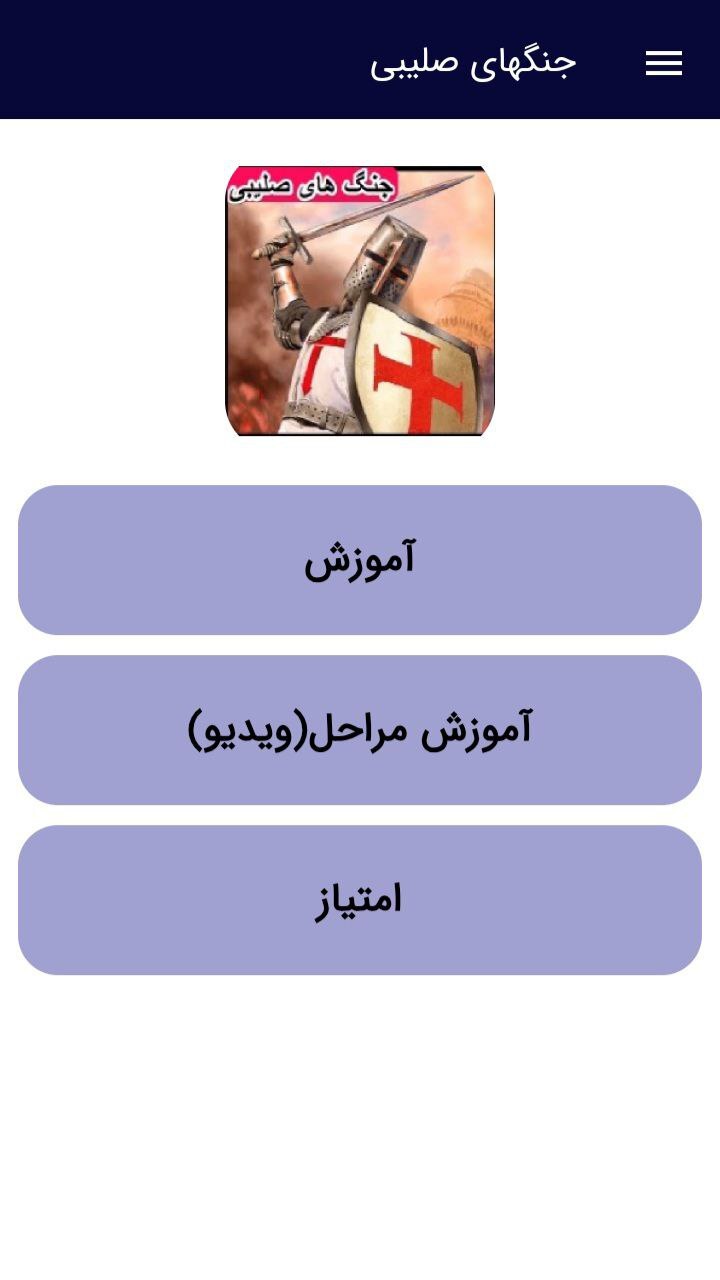 جنگهای صلیبی

جنگ های صلیبی

آموزش

آموزش مراحل(ویدیو)

امتیاز